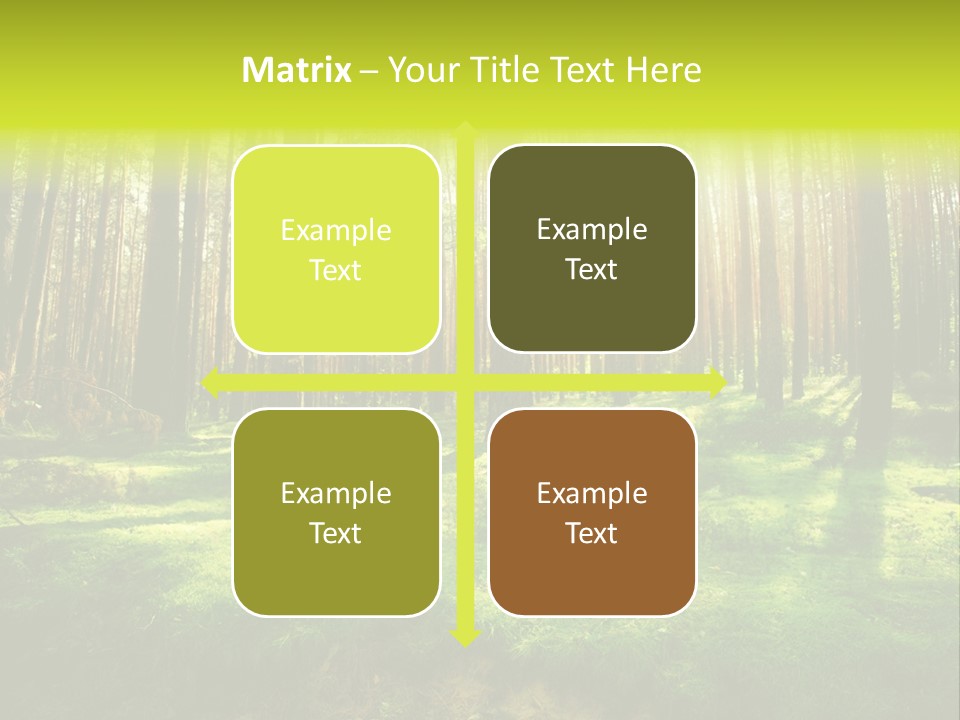 Matrix – Your Title Text Here

Example Text

Example Text

Example Text

Example Text